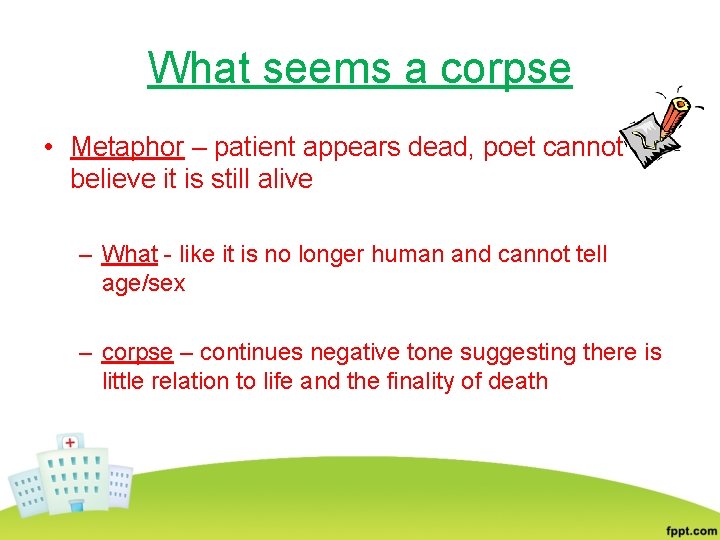 What seems a corpse

• Metaphor – patient appears dead, poet cannot believe it is still alive

– What - like it is no longer human and cannot tell age/sex

– corpse – continues negative tone suggesting there is little relation to life and the finality of death

fppt.com